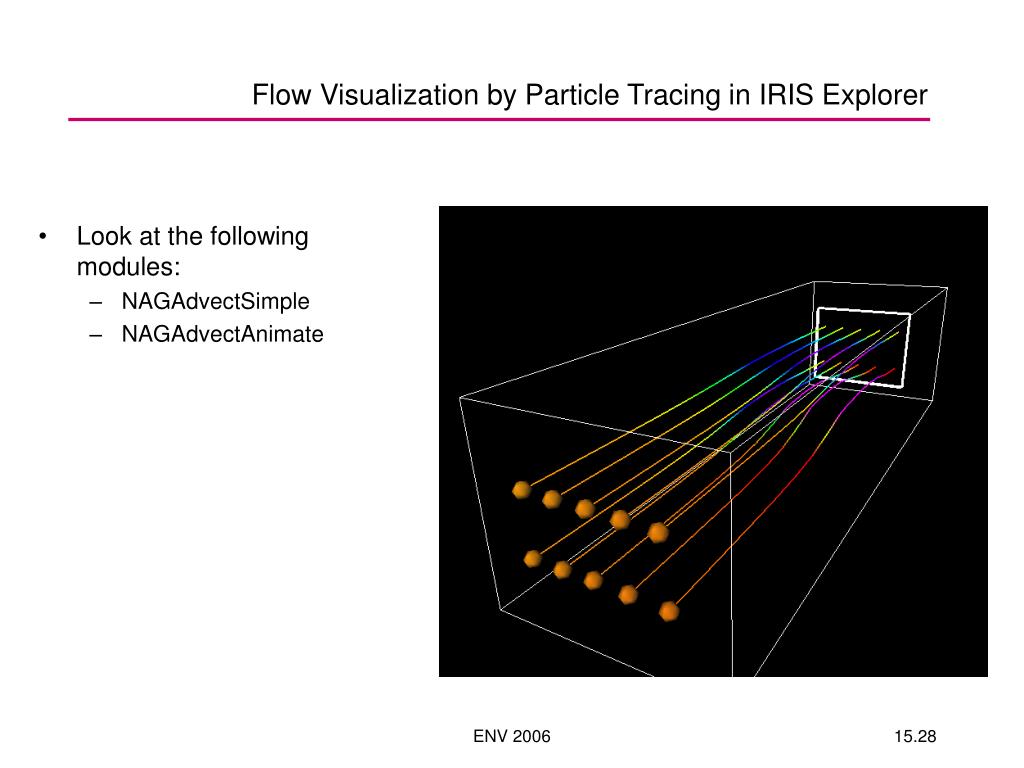 Flow Visualization by Particle Tracing in IRIS Explorer

• Look at the following modules:
– NAGAdvectSimple
– NAGAdvectAnimate

ENV 2006

15.28